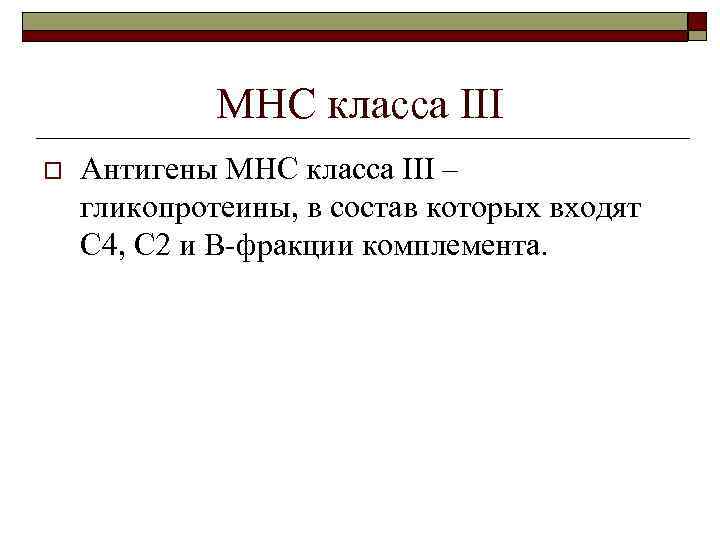 МНС класса III

Антигены МНС класса III – гликопротеины, в состав которых входят С4, С2 и В-фракции комплемента.